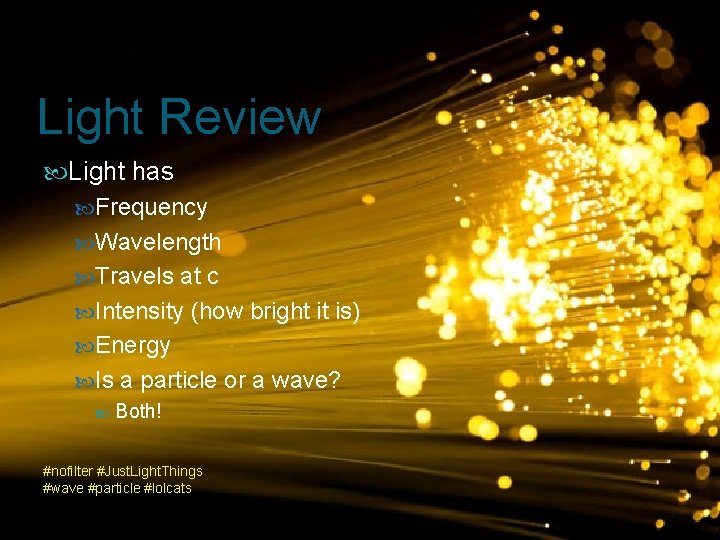 Light Review

Light has

Frequency

Wavelength

Travels at c

Intensity (how bright it is)

Energy

Is a particle or a wave?

Both!

#nofilter #JustLightThings
#wave #particle #lolcats